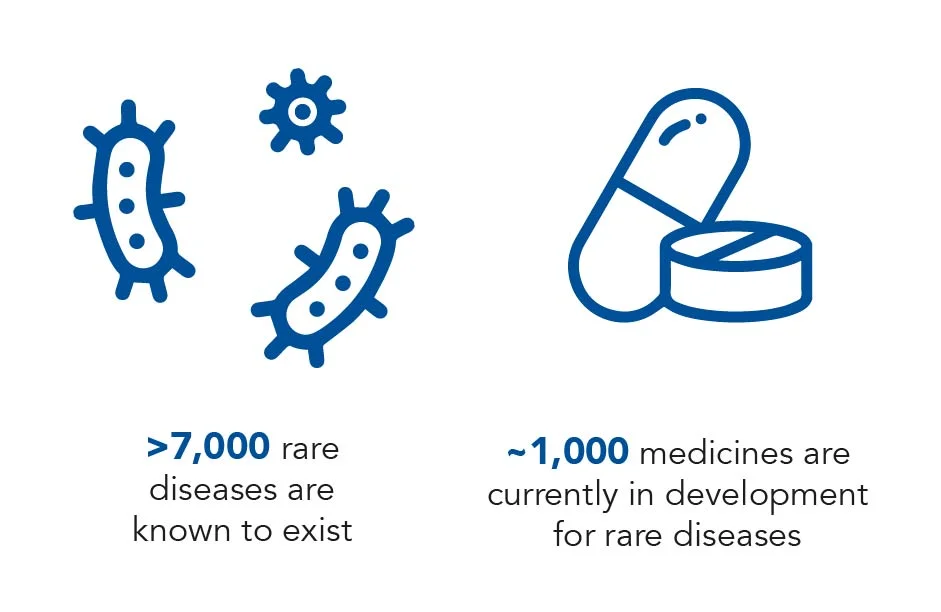 >7,000 rare diseases are known to exist

~1,000 medicines are currently in development for rare diseases